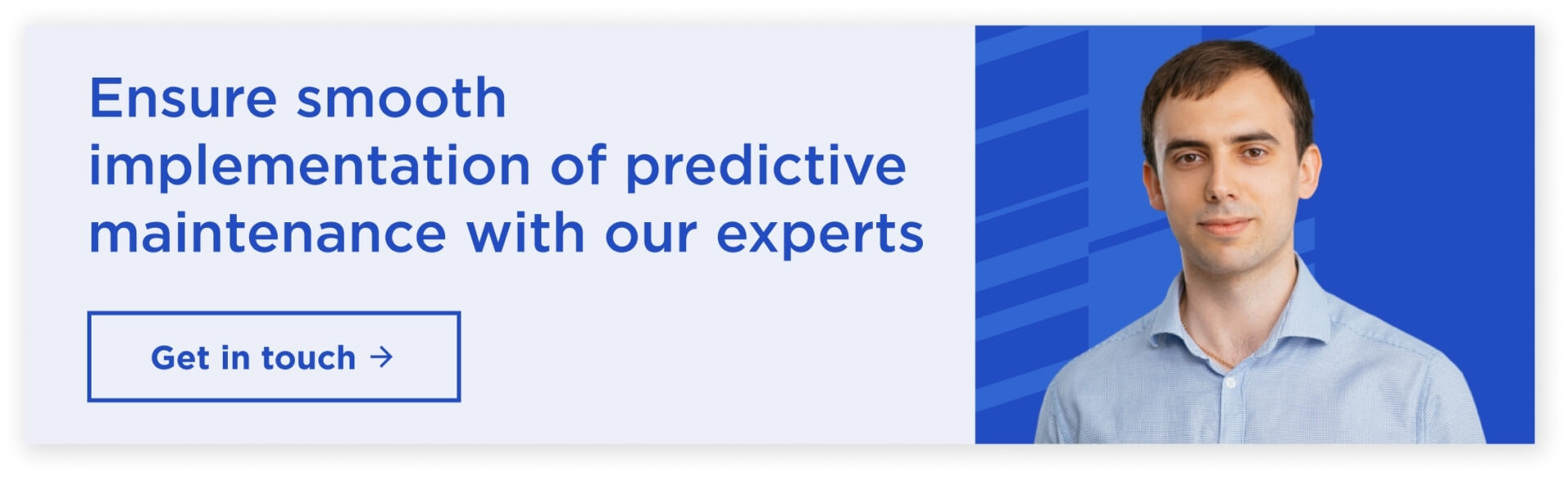 Ensure smooth implementation of predictive maintenance with our experts

Get in touch →